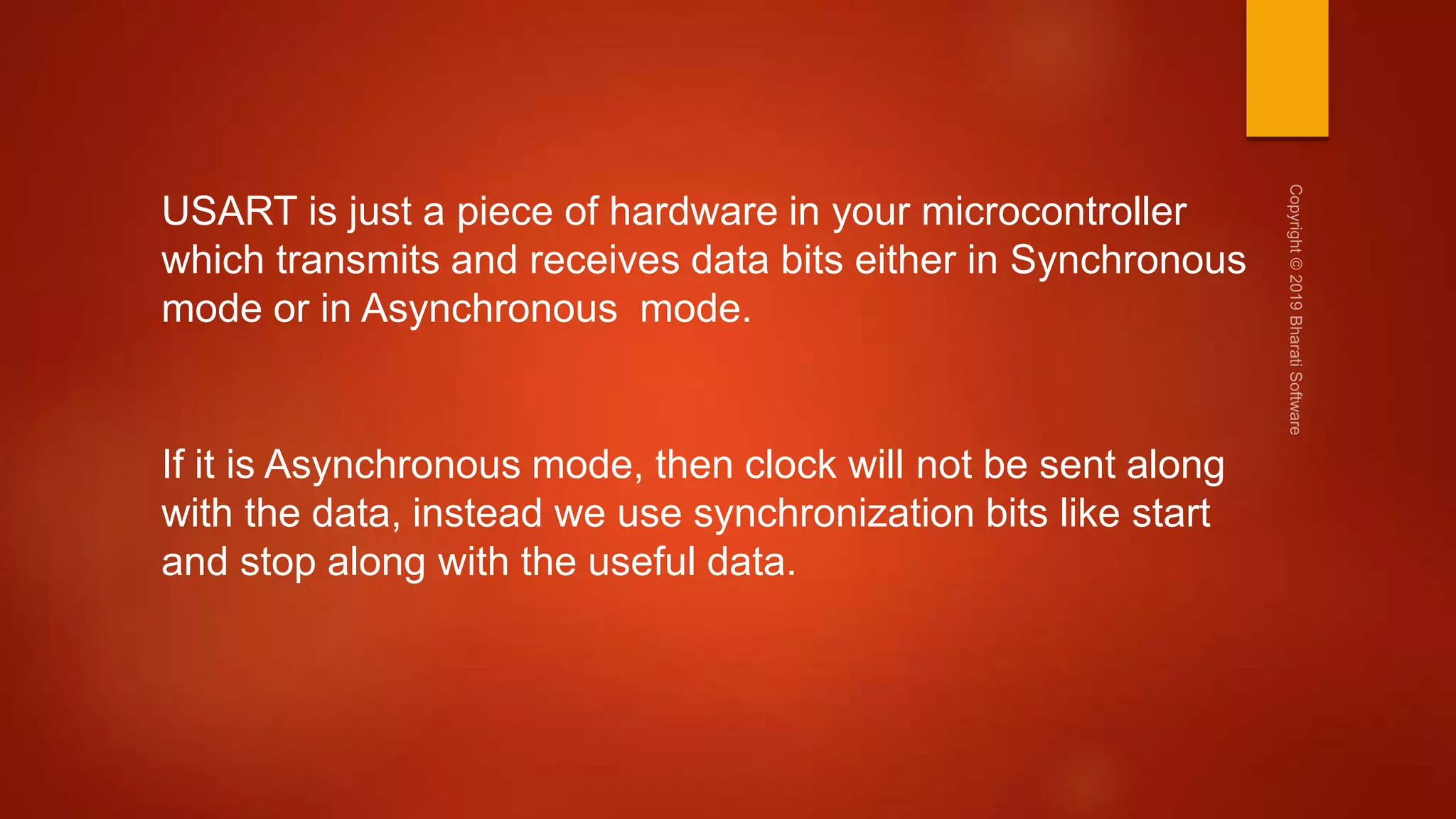 USART is just a piece of hardware in your microcontroller which transmits and receives data bits either in Synchronous mode or in Asynchronous  mode.

If it is Asynchronous mode, then clock will not be sent along with the data, instead we use synchronization bits like start and stop along with the useful data.

Copyright © 2019 Bharati Software